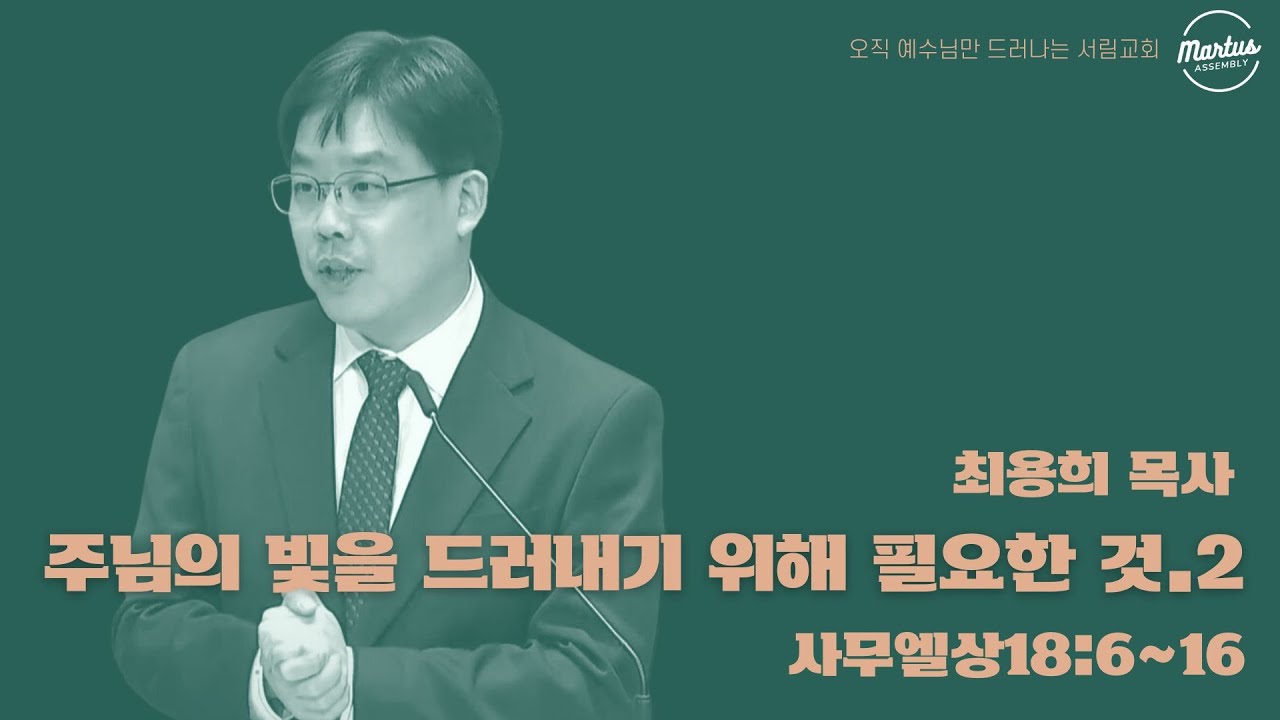 오직 예수님만 드러나는 서림교회

Martus
ASSEMBLY

최용희 목사

주님의 빛을 드러내기 위해 필요한 것.2

사무엘상18:6~16